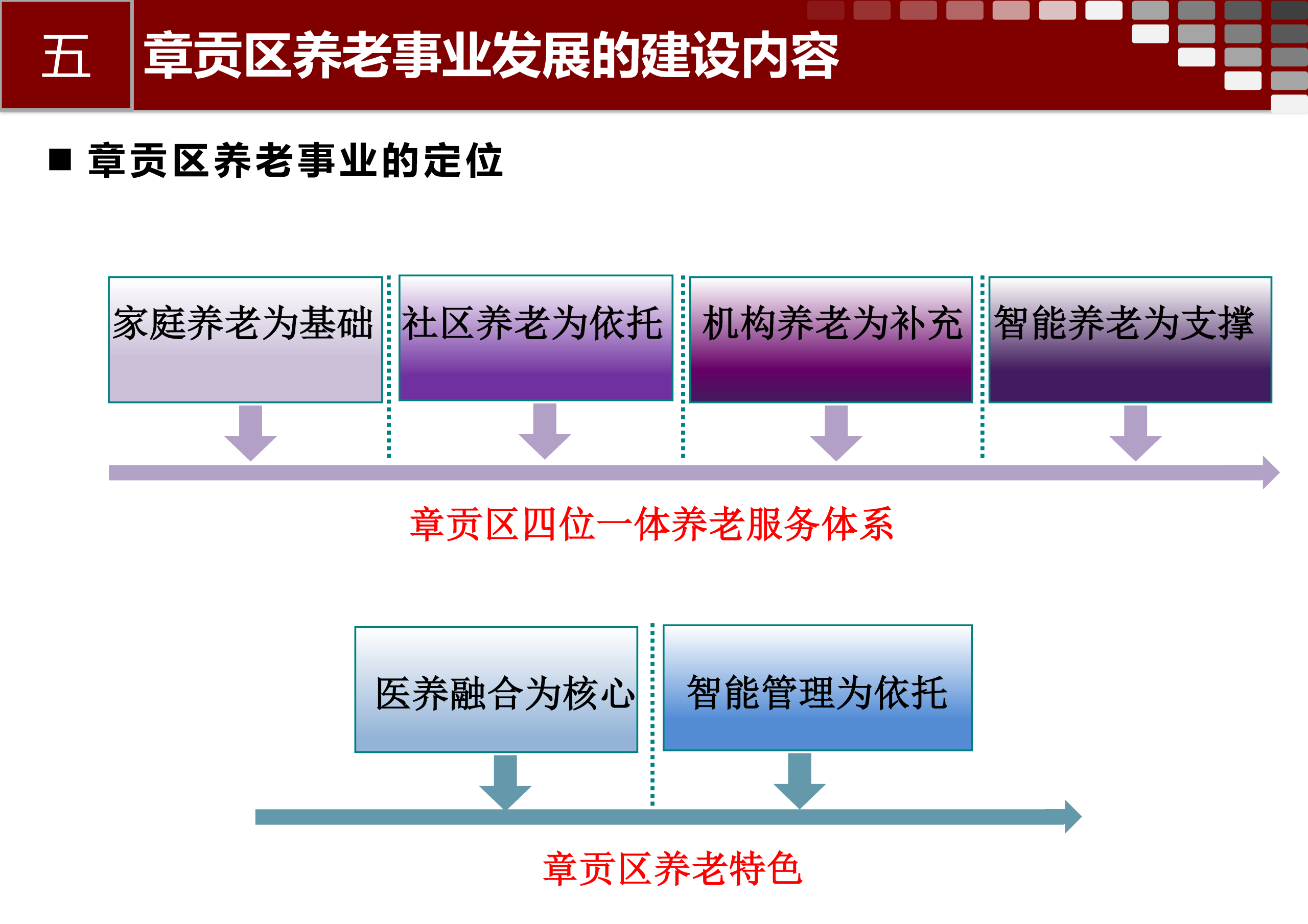 五

章贡区养老事业发展的建设内容

■ 章贡区养老事业的定位

家庭养老为基础

社区养老为依托

机构养老为补充

智能养老为支撑

章贡区四位一体养老服务体系

医养融合为核心

智能管理为依托

章贡区养老特色